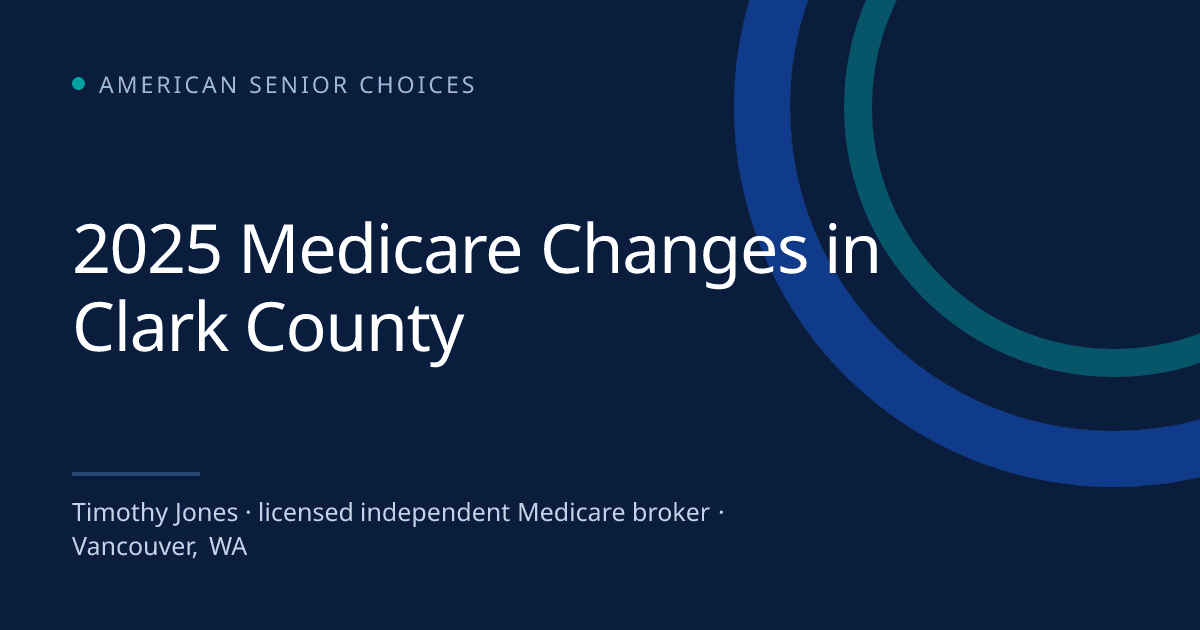 AMERICAN SENIOR CHOICES

2025 Medicare Changes in Clark County

Timothy Jones · licensed independent Medicare broker · Vancouver, WA